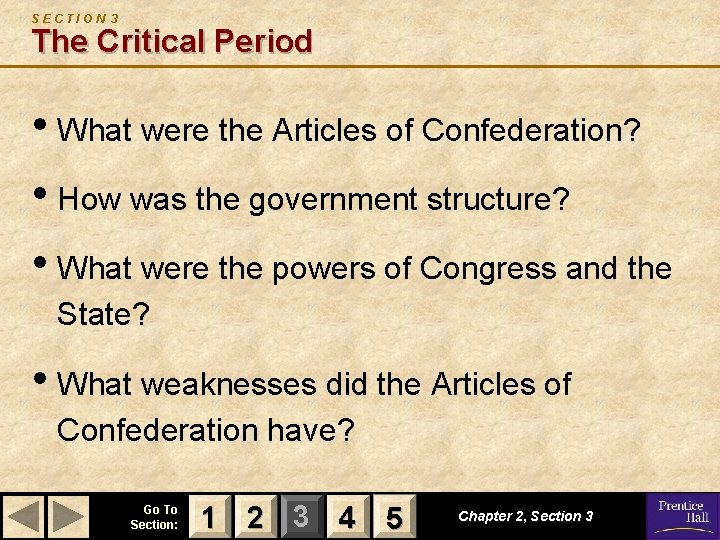 SECTION 3
The Critical Period

• What were the Articles of Confederation?

• How was the government structure?

• What were the powers of Congress and the State?

• What weaknesses did the Articles of Confederation have?

Go To Section: 1 2 3 4 5

Chapter 2, Section 3

Prentice Hall